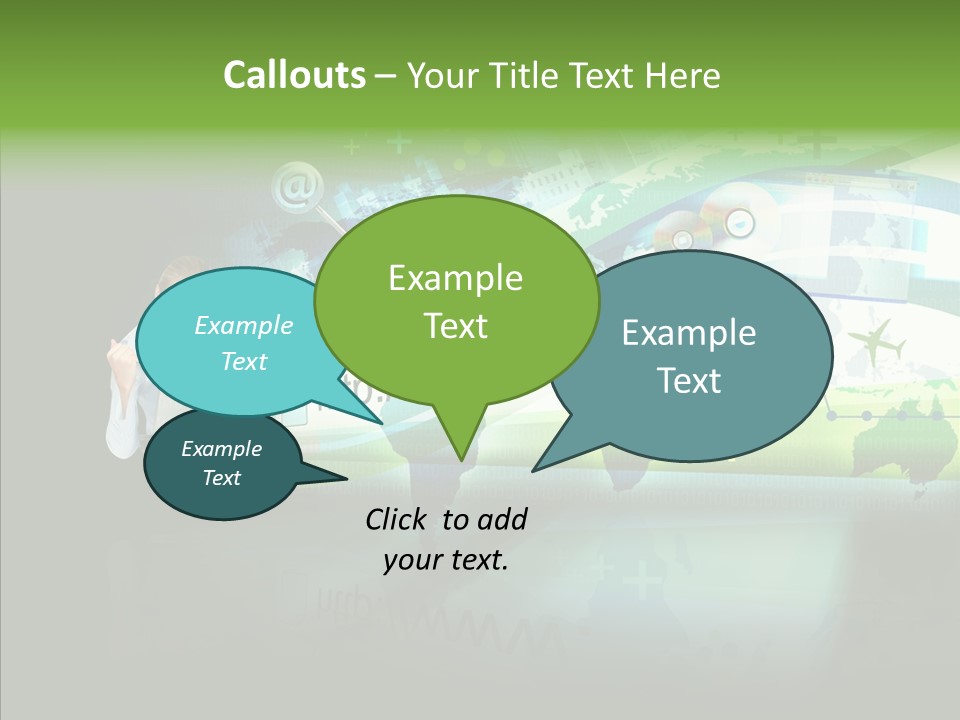 Callouts – Your Title Text Here

Example Text

Example Text

Example Text

Example Text

Click to add your text.